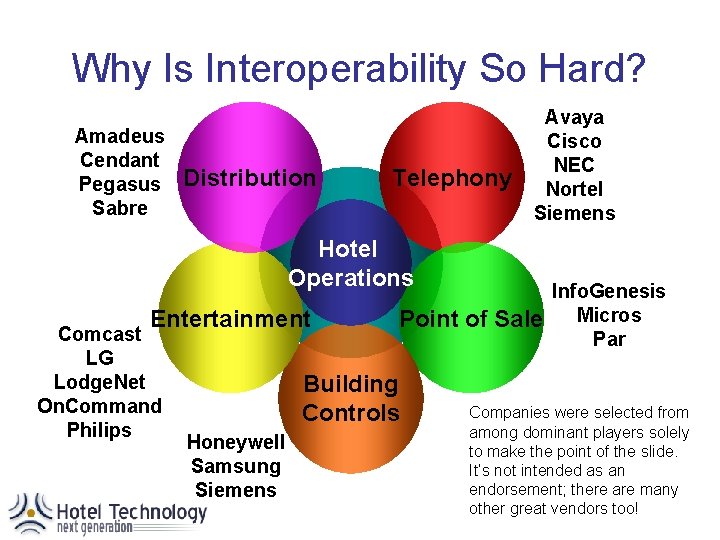 Why Is Interoperability So Hard?

Amadeus
Cendant
Pegasus
Sabre

Distribution

Telephony

Avaya
Cisco
NEC
Nortel
Siemens

Hotel Operations

Entertainment

Point of Sale

InfoGenesis
Micros
Par

Comcast
LG
LodgeNet
OnCommand
Philips

Building Controls

Honeywell
Samsung
Siemens

Companies were selected from among dominant players solely to make the point of the slide. It's not intended as an endorsement; there are many other great vendors too!

Hotel Technology
next generation